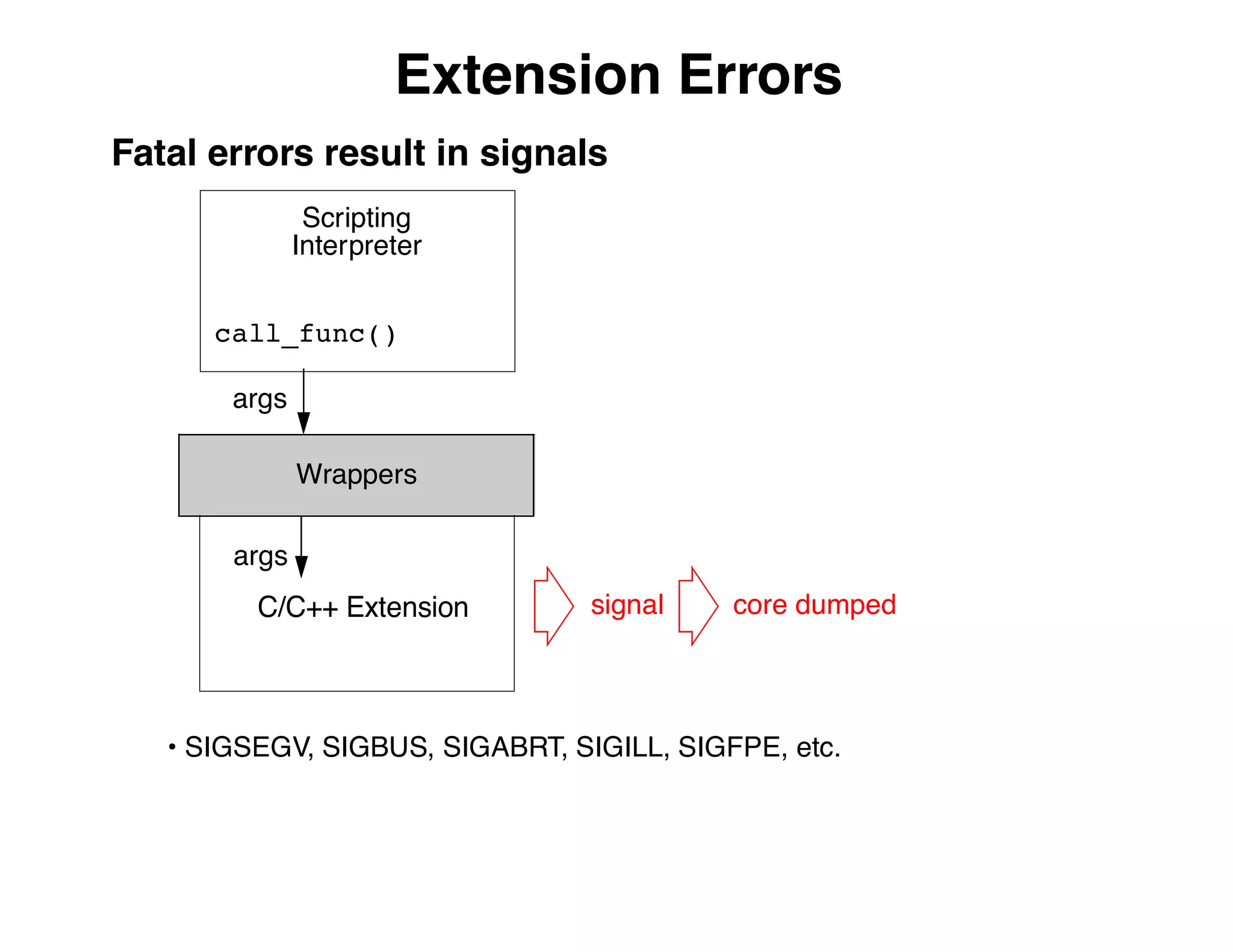 Extension Errors

Fatal errors result in signals

Scripting Interpreter

call_func()

args

Wrappers

args

C/C++ Extension

signal

core dumped

• SIGSEGV, SIGBUS, SIGABRT, SIGILL, SIGFPE, etc.